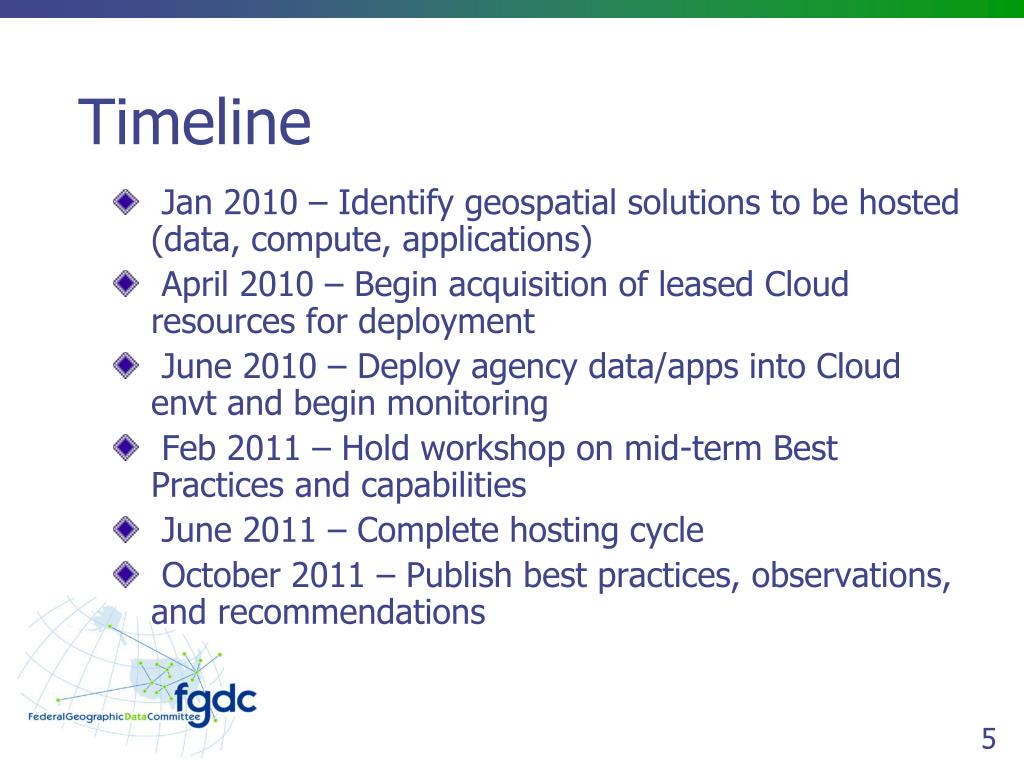 Timeline

Jan 2010 – Identify geospatial solutions to be hosted (data, compute, applications)

April 2010 – Begin acquisition of leased Cloud resources for deployment

June 2010 – Deploy agency data/apps into Cloud envt and begin monitoring

Feb 2011 – Hold workshop on mid-term Best Practices and capabilities

June 2011 – Complete hosting cycle

October 2011 – Publish best practices, observations, and recommendations

fgdc
FederalGeographicDataCommittee

5